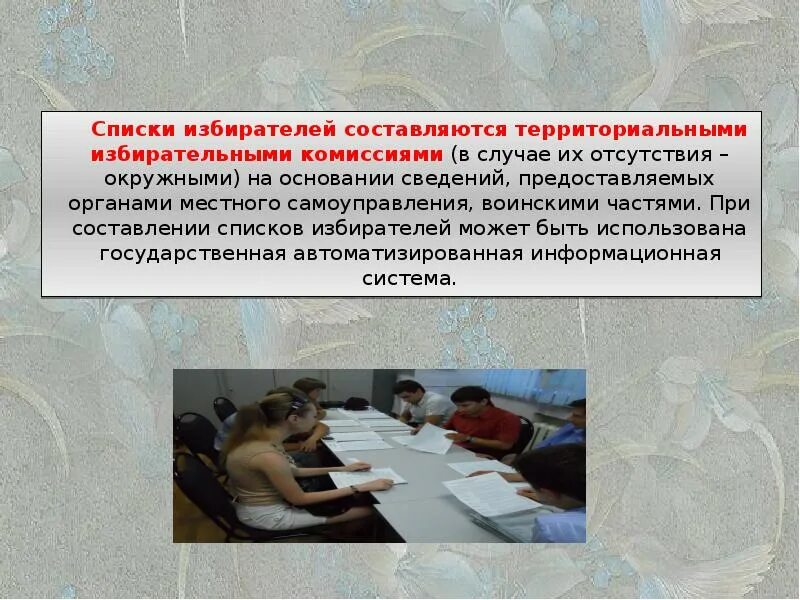 Списки избирателей составляются территориальными избирательными комиссиями (в случае их отсутствия – окружными) на основании сведений, предоставляемых органами местного самоуправления, воинскими частями. При составлении списков избирателей может быть использована государственная автоматизированная информационная система.